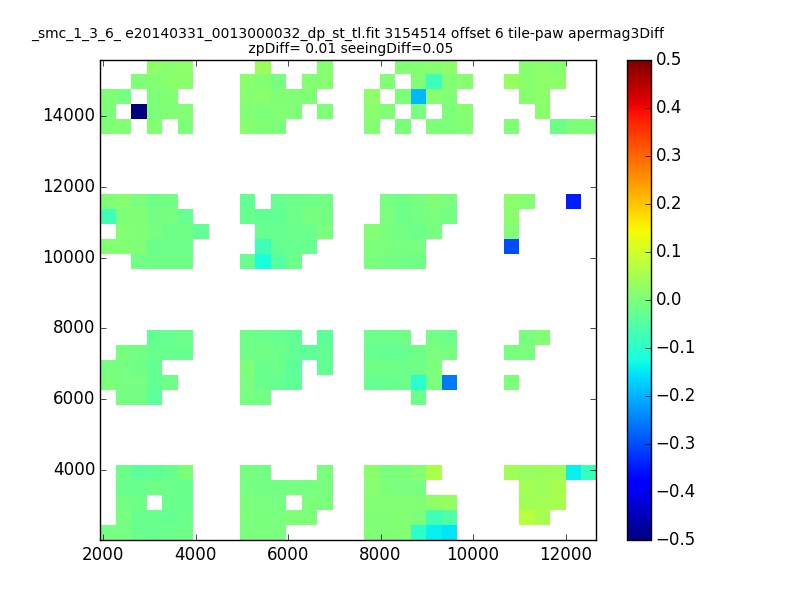 _smc_1_3_6_ e20140331_0013000032_dp_st_tl.fit 3154514 offset 6 tile-paw apermag3Diff
zpDiff= 0.01 seeingDiff=0.05

14000
12000
10000
8000
6000
4000

2000
4000
6000
8000
10000
12000

0.5
0.4
0.3
0.2
0.1
0.0
−0.1
−0.2
−0.3
−0.4
−0.5